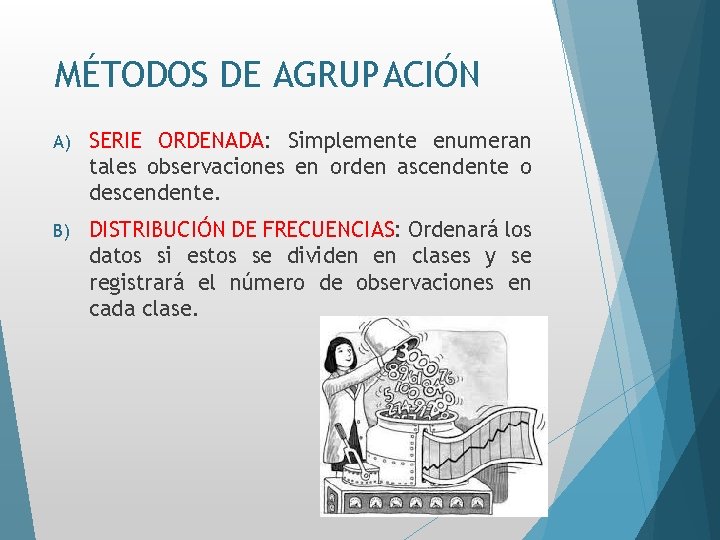 MÉTODOS DE AGRUPACIÓN

A) SERIE ORDENADA: Simplemente enumeran tales observaciones en orden ascendente o descendente.

B) DISTRIBUCIÓN DE FRECUENCIAS: Ordenará los datos si estos se dividen en clases y se registrará el número de observaciones en cada clase.